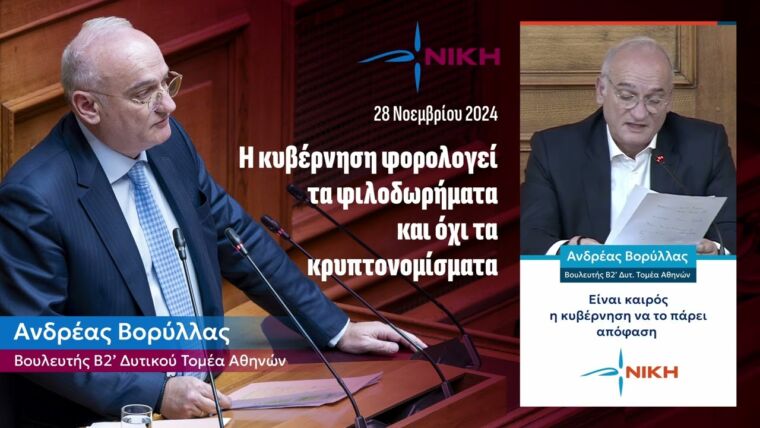 ΝΙΚΗ

28 Νοεμβρίου 2024

Η κυβέρνηση φορολογεί τα φιλοδωρήματα και όχι τα κρυπτονομίσματα

Ανδρέας Βορύλλας
Βουλευτής Β2' Δυτικού Τομέα Αθηνών

Ανδρέας Βορύλλας
Βουλευτής Β2' Δυτ. Τομέα Αθηνών

Είναι καιρός η κυβέρνηση να το πάρει απόφαση

ΝΙΚΗ